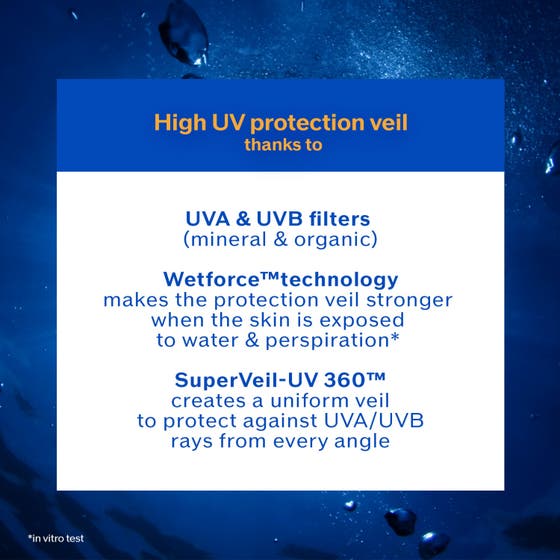 High UV protection veil
thanks to

UVA & UVB filters
(mineral & organic)

Wetforce™technology
makes the protection veil stronger when the skin is exposed to water & perspiration*

SuperVeil-UV 360™
creates a uniform veil to protect against UVA/UVB rays from every angle

*in vitro test